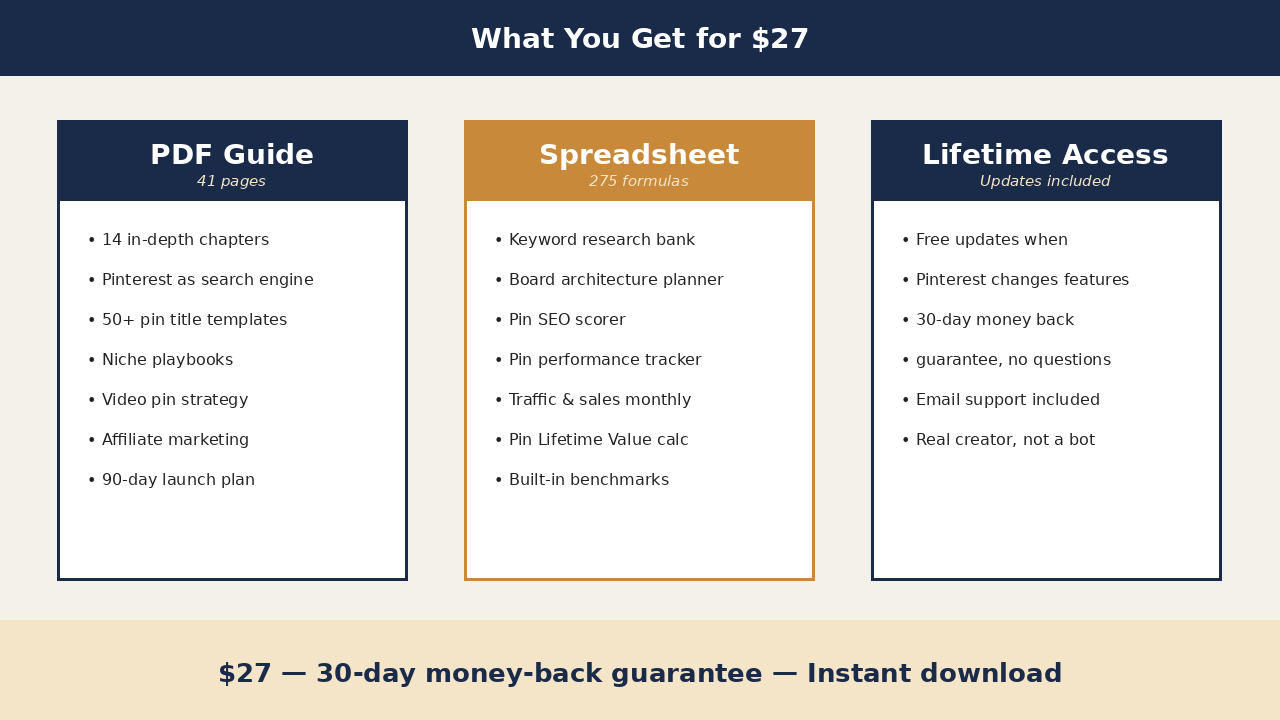 What You Get for $27

PDF Guide
41 pages

• 14 in-depth chapters
• Pinterest as search engine
• 50+ pin title templates
• Niche playbooks
• Video pin strategy
• Affiliate marketing
• 90-day launch plan

Spreadsheet
275 formulas

• Keyword research bank
• Board architecture planner
• Pin SEO scorer
• Pin performance tracker
• Traffic & sales monthly
• Pin Lifetime Value calc
• Built-in benchmarks

Lifetime Access
Updates included

• Free updates when
• Pinterest changes features
• 30-day money back
• guarantee, no questions
• Email support included
• Real creator, not a bot

$27 — 30-day money-back guarantee — Instant download